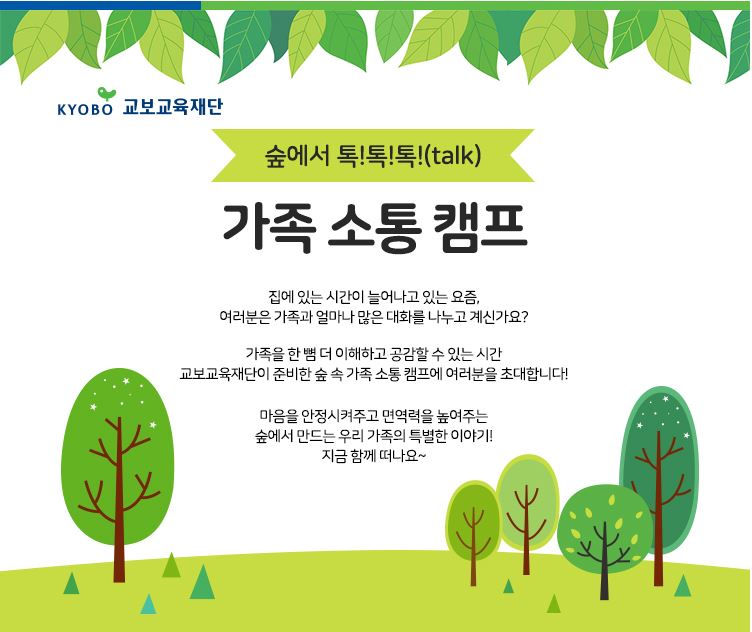 KYOBO 교보교육재단

숲에서 톡!톡!톡!(talk)

가족 소통 캠프

집에 있는 시간이 늘어나고 있는 요즘,
여러분은 가족과 얼마나 많은 대화를 나누고 계신가요?

가족을 한 뼘 더 이해하고 공감할 수 있는 시간
교보교육재단이 준비한 숲 속 가족 소통 캠프에 여러분을 초대합니다!

마음을 안정시켜주고 면역력을 높여주는
숲에서 만드는 우리 가족의 특별한 이야기!
지금 함께 떠나요~